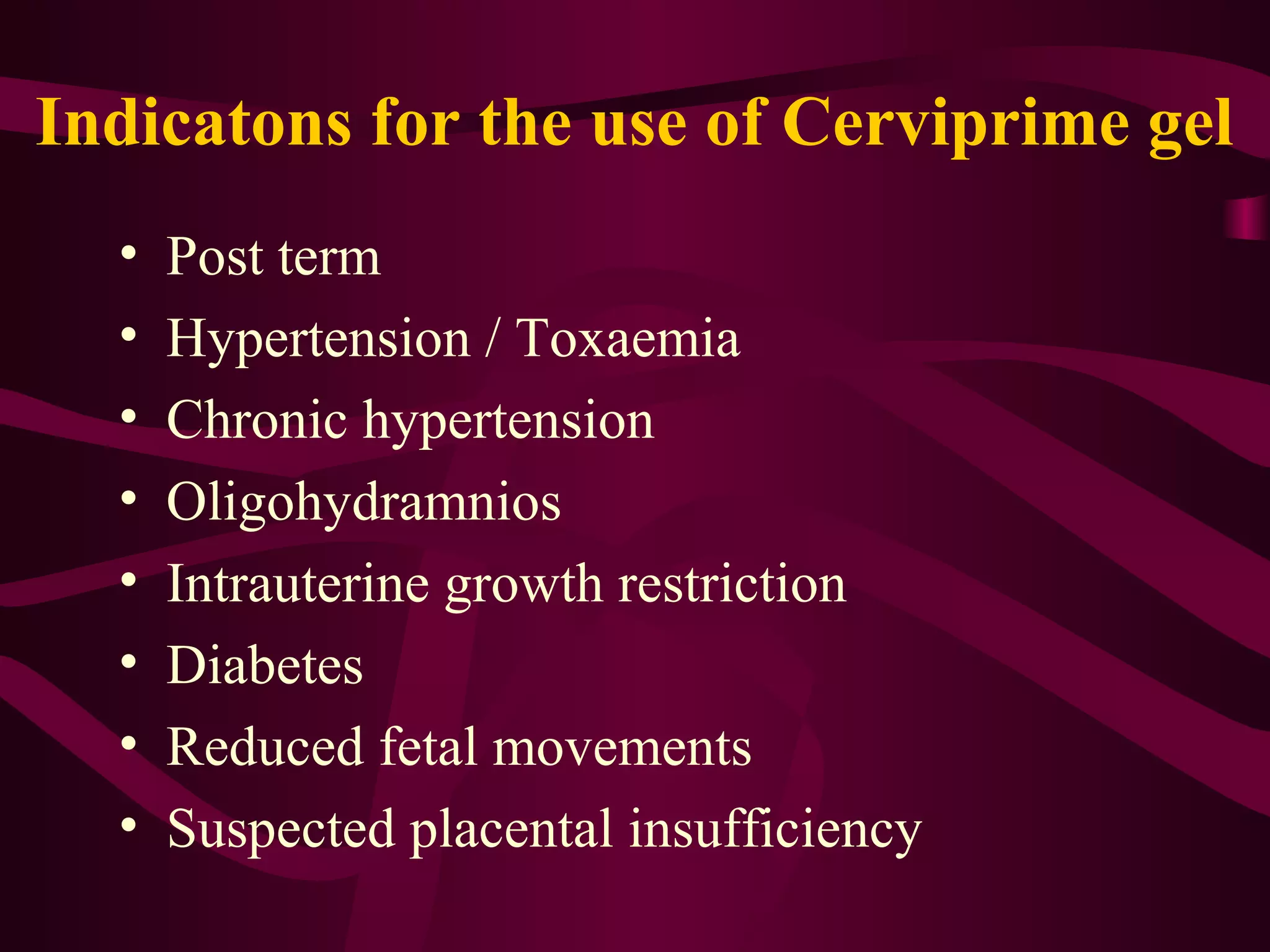 Indicatons for the use of Cerviprime gel

• Post term
• Hypertension / Toxaemia
• Chronic hypertension
• Oligohydramnios
• Intrauterine growth restriction
• Diabetes
• Reduced fetal movements
• Suspected placental insufficiency